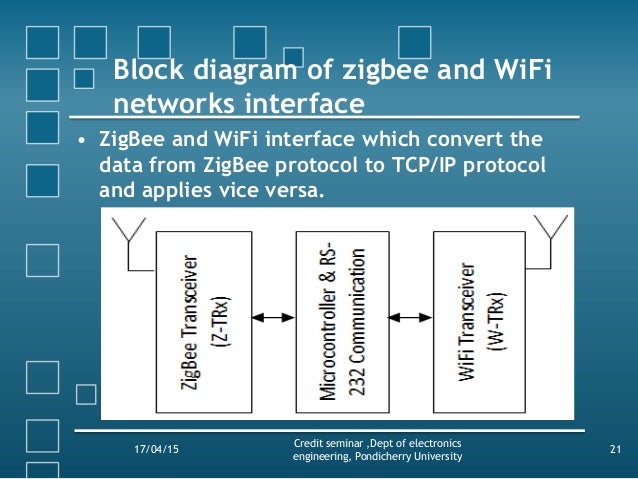 Block diagram of zigbee and WiFi networks interface

• ZigBee and WiFi interface which convert the data from ZigBee protocol to TCP/IP protocol and applies vice versa.

ZigBee Transceiver (Z-TRx)

Microcontroller & RS-232 Communication

WiFi Transceiver (W-TRx)

17/04/15

Credit seminar ,Dept of electronics engineering, Pondicherry University

21